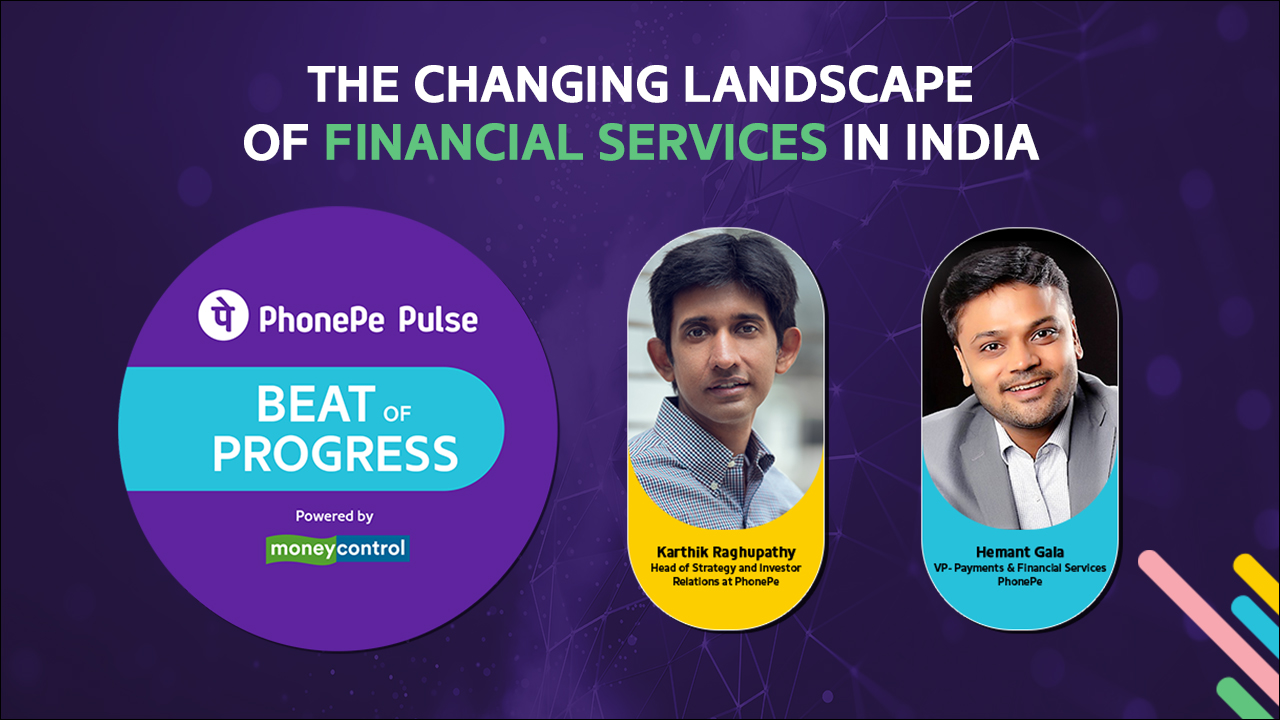 THE CHANGING LANDSCAPE OF FINANCIAL SERVICES IN INDIA

पे PhonePe Pulse

BEAT OF PROGRESS

Powered by

moneycontrol

Karthik Raghupathy
Head of Strategy and Investor Relations at PhonePe

Hemant Gala
VP- Payments & Financial Services
PhonePe